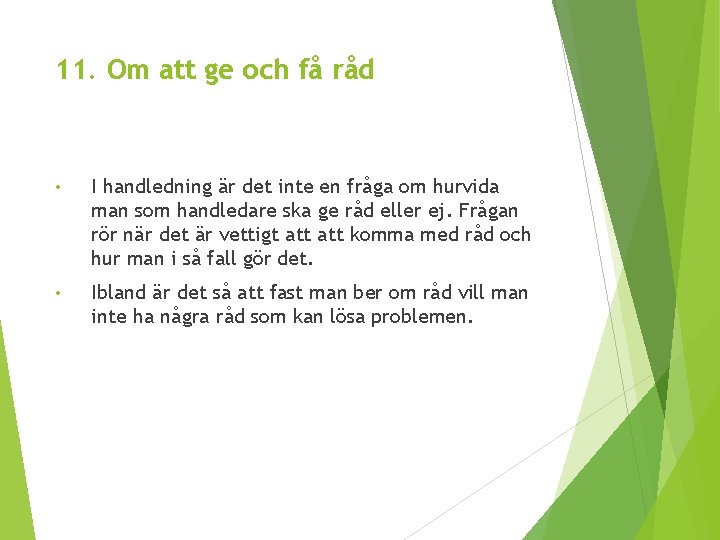 11. Om att ge och få råd

• I handledning är det inte en fråga om hurvida man som handledare ska ge råd eller ej. Frågan rör när det är vettigt att att komma med råd och hur man i så fall gör det.

• Ibland är det så att fast man ber om råd vill man inte ha några råd som kan lösa problemen.